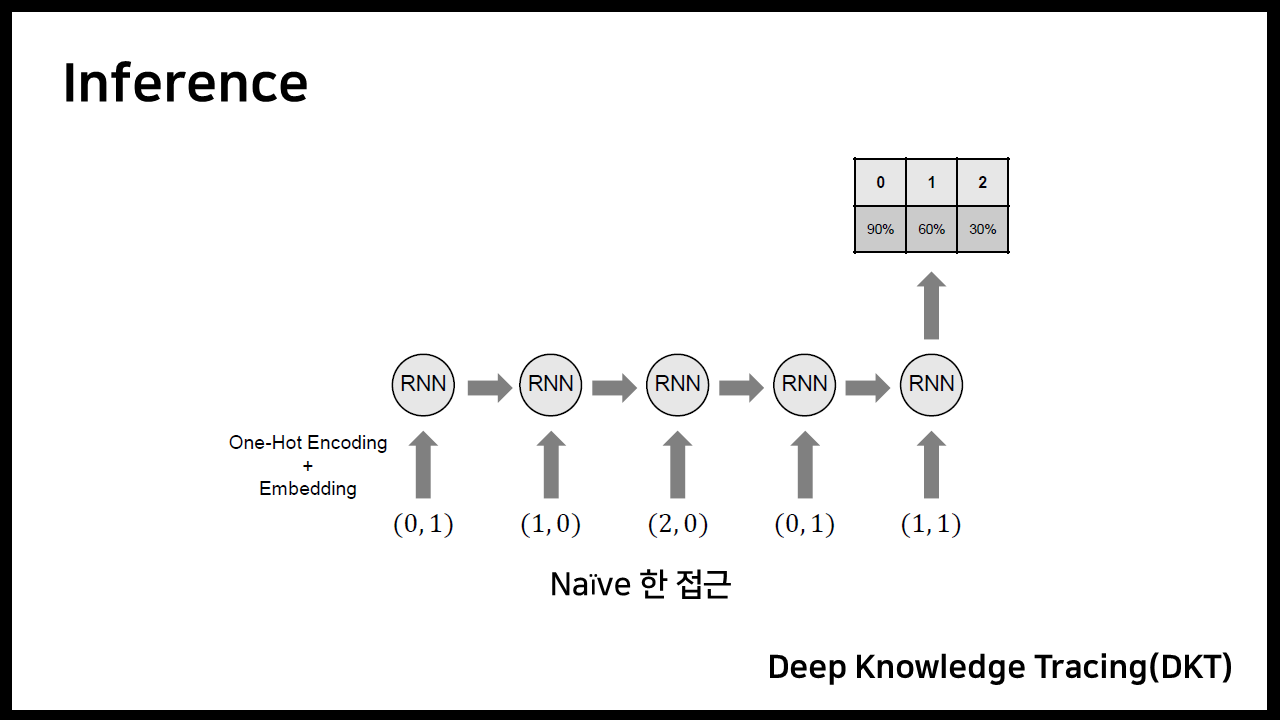 Inference

| 0 | 1 | 2 |
|---|---|---|
| 90% | 60% | 30% |

RNN RNN RNN RNN RNN

One-Hot Encoding
+
Embedding

$(0,1)$ $(1,0)$ $(2,0)$ $(0,1)$ $(1,1)$

Naïve 한 접근

Deep Knowledge Tracing(DKT)